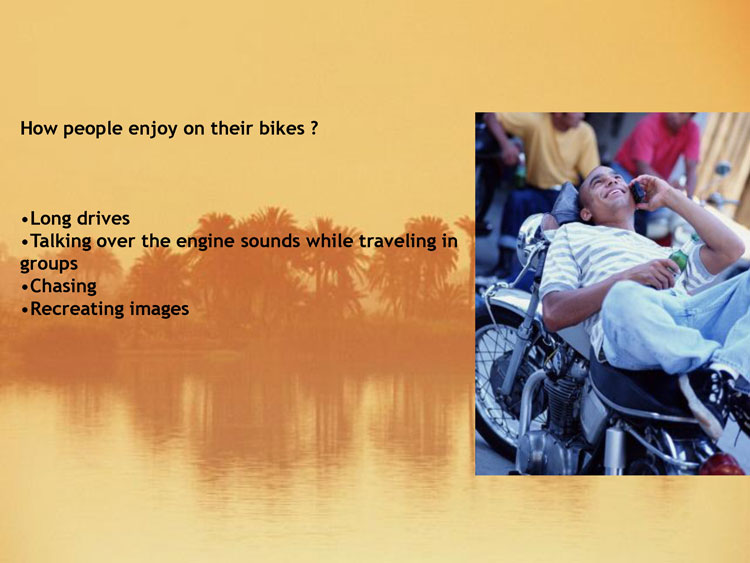 How people enjoy on their bikes ?

•Long drives
•Talking over the engine sounds while traveling in groups
•Chasing
•Recreating images